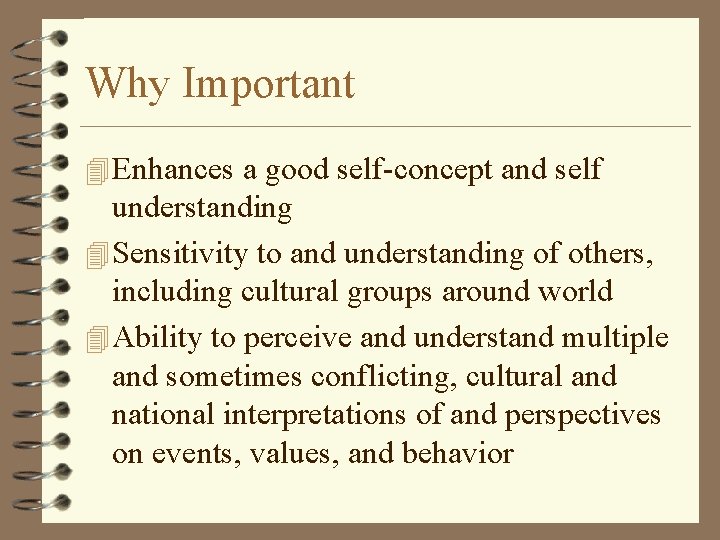 Why Important

Enhances a good self-concept and self understanding

Sensitivity to and understanding of others, including cultural groups around world

Ability to perceive and understand multiple and sometimes conflicting, cultural and national interpretations of and perspectives on events, values, and behavior